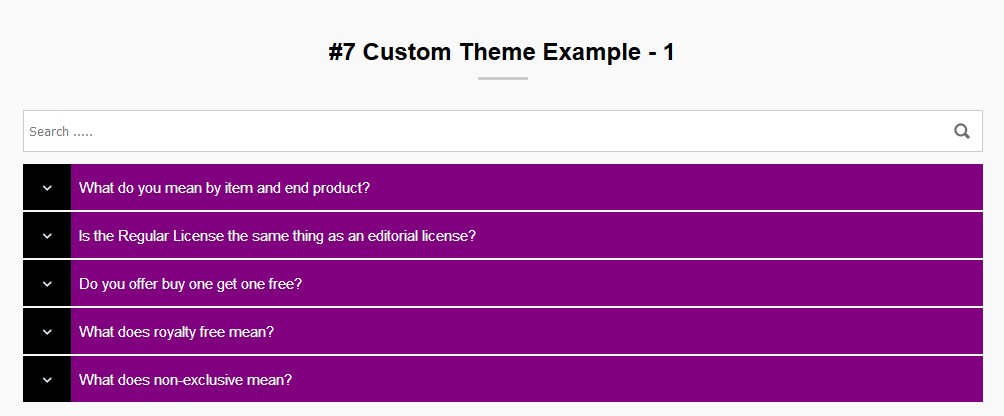 #7 Custom Theme Example - 1

Search .....

What do you mean by item and end product?

Is the Regular License the same thing as an editorial license?

Do you offer buy one get one free?

What does royalty free mean?

What does non-exclusive mean?